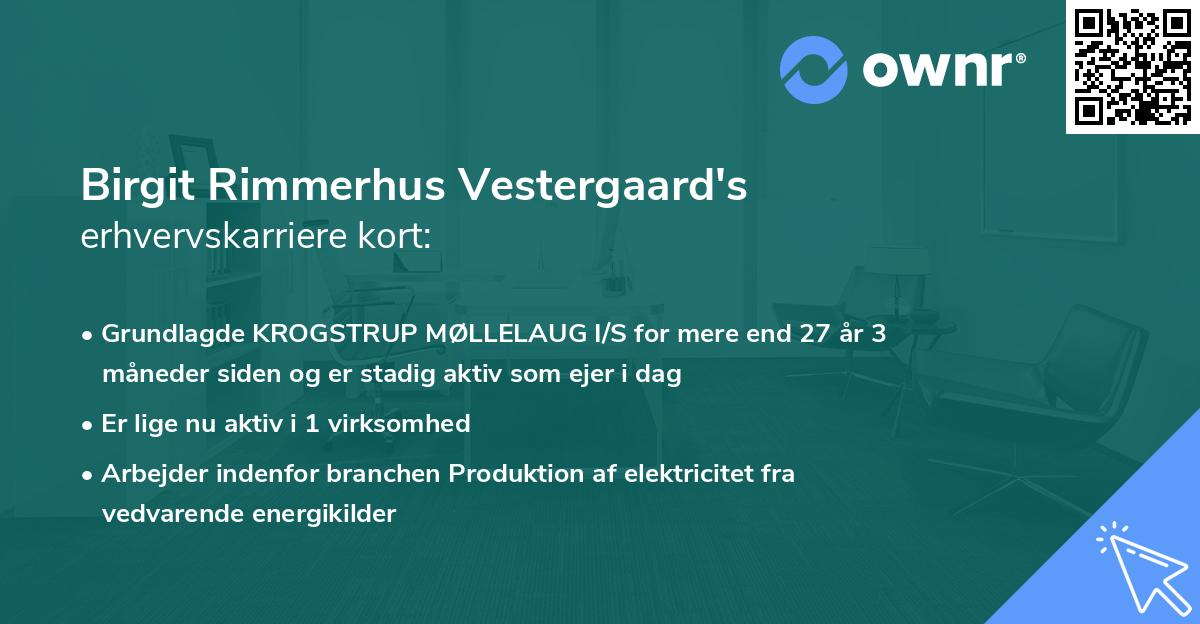 ownr®

Birgit Rimmerhus Vestergaard's
erhvervskarriere kort:

• Grundlagde KROGSTRUP MØLLELAUG I/S for mere end 27 år 3 måneder siden og er stadig aktiv som ejer i dag

• Er lige nu aktiv i 1 virksomhed

• Arbejder indenfor branchen Produktion af elektricitet fra vedvarende energikilder